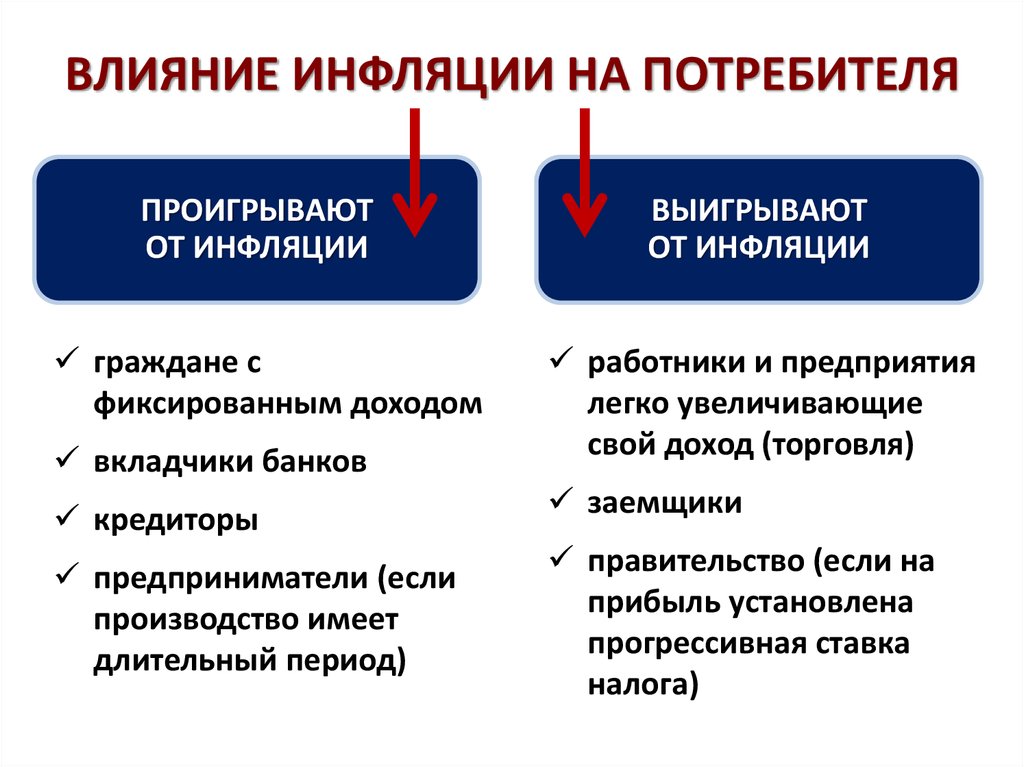 ВЛИЯНИЕ ИНФЛЯЦИИ НА ПОТРЕБИТЕЛЯ

ПРОИГРЫВАЮТ ОТ ИНФЛЯЦИИ

✓ граждане с фиксированным доходом
✓ вкладчики банков
✓ кредиторы
✓ предприниматели (если производство имеет длительный период)

ВЫИГРЫВАЮТ ОТ ИНФЛЯЦИИ

✓ работники и предприятия легко увеличивающие свой доход (торговля)
✓ заемщики
✓ правительство (если на прибыль установлена прогрессивная ставка налога)